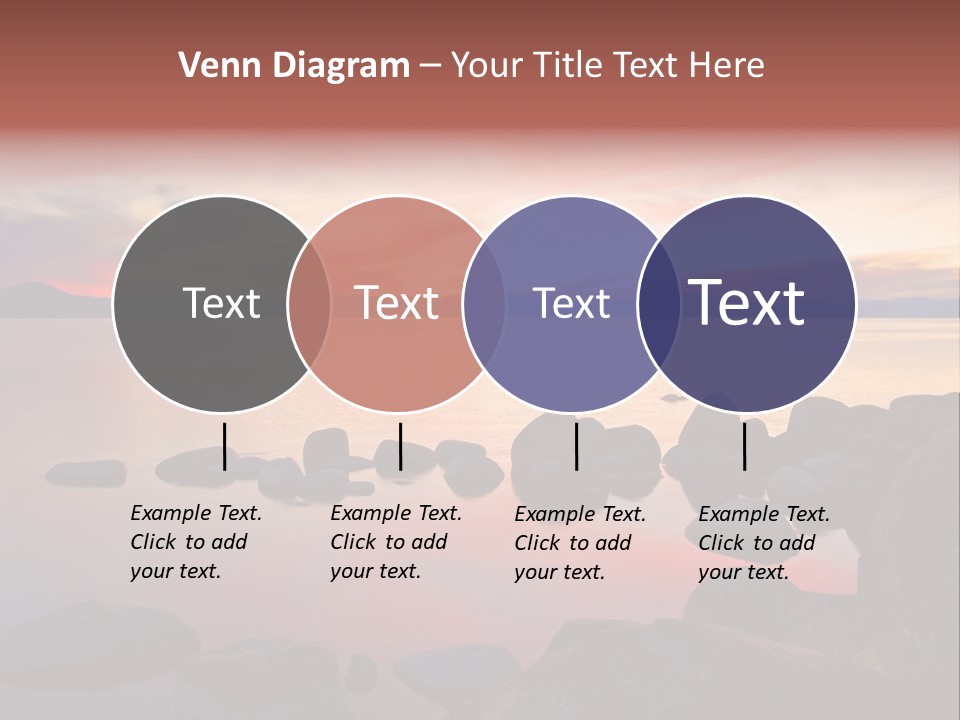 Venn Diagram – Your Title Text Here

Text

Text

Text

Text

Example Text. Click to add your text.

Example Text. Click to add your text.

Example Text. Click to add your text.

Example Text. Click to add your text.